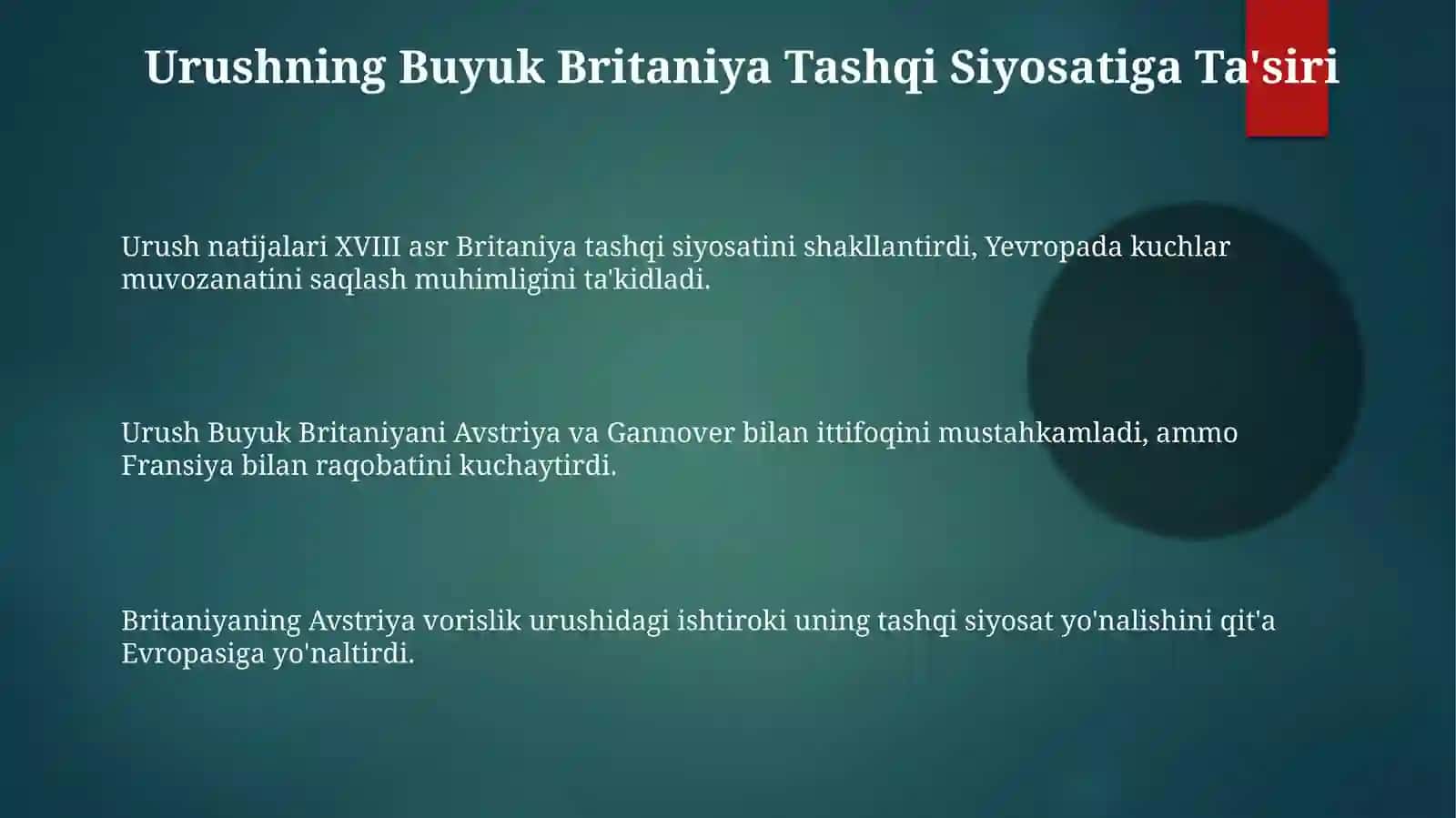 Urushning Buyuk Britaniya Tashqi Siyosatiga Ta'siri

Urush natijalari XVIII asr Britaniya tashqi siyosatini shakllantirdi, Yevropada kuchlar muvozanatini saqlash muhimligini ta'kidladi.

Urush Buyuk Britaniyani Avstriya va Gannover bilan ittifoqini mustahkamladi, ammo Fransiya bilan raqobatini kuchaytirdi.

Britaniyaning Avstriya vorislik urushidagi ishtiroki uning tashqi siyosat yo'nalishini qit'a Evropasiga yo'naltirdi.